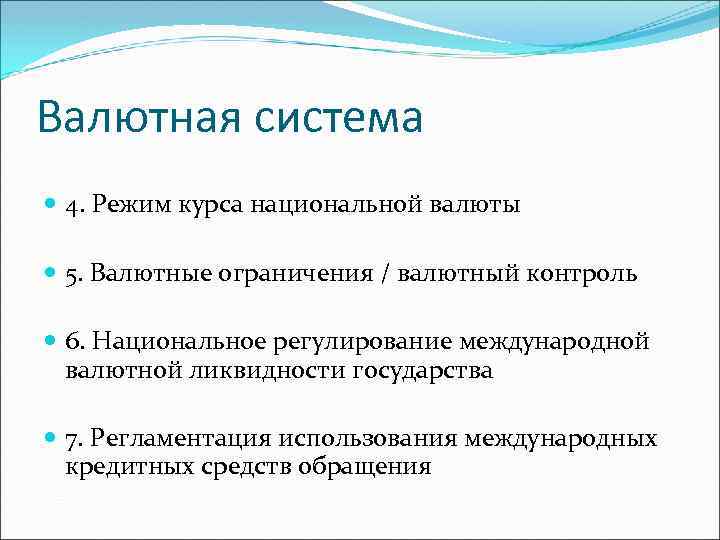 Валютная система

4. Режим курса национальной валюты

5. Валютные ограничения / валютный контроль

6. Национальное регулирование международной валютной ликвидности государства

7. Регламентация использования международных кредитных средств обращения